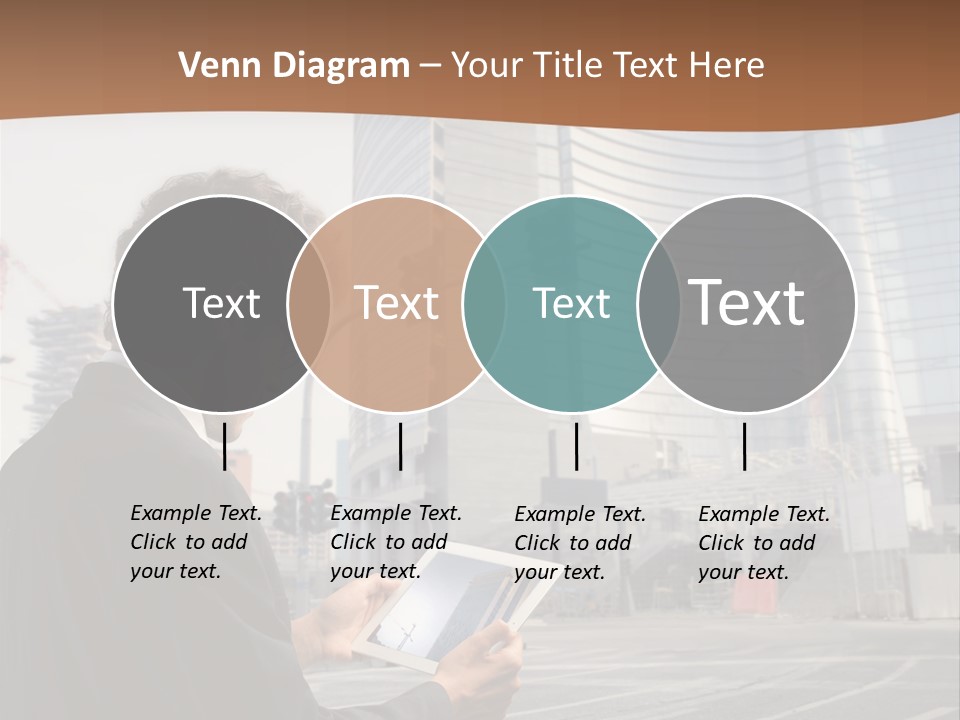 Venn Diagram – Your Title Text Here

Text

Text

Text

Text

Example Text. Click to add your text.

Example Text. Click to add your text.

Example Text. Click to add your text.

Example Text. Click to add your text.